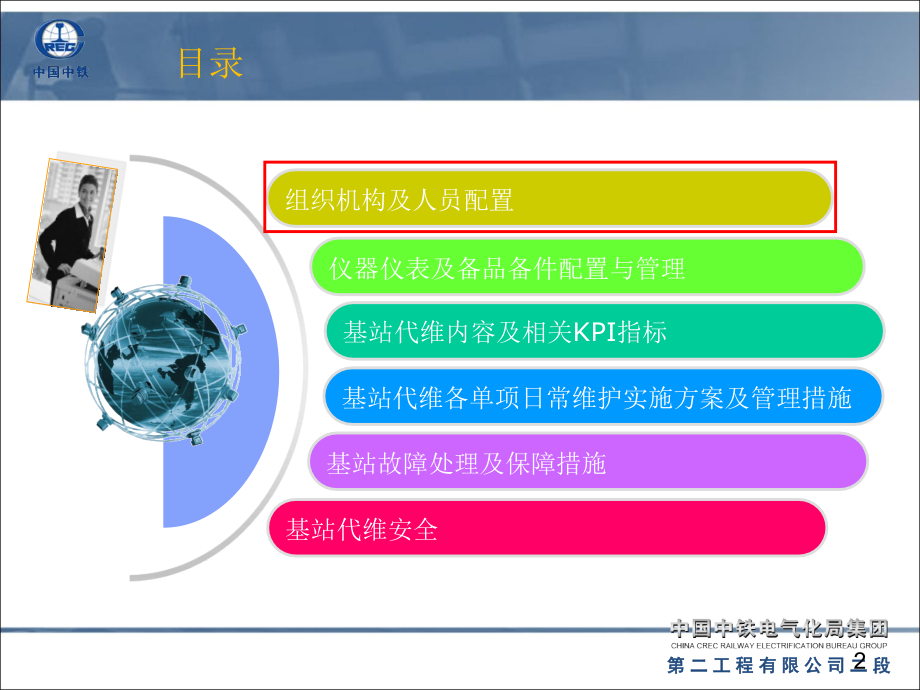 CREC
中国中铁

目录

组织机构及人员配置

仪器仪表及备品备件配置与管理

基站代维内容及相关KPI指标

基站代维各单项日常维护实施方案及管理措施

基站故障处理及保障措施

基站代维安全

中国中铁电气化局集团
CHINA CREC RAILWAY ELECTRIFICATION BUREAU GROUP
第二工程有限公司 2 段